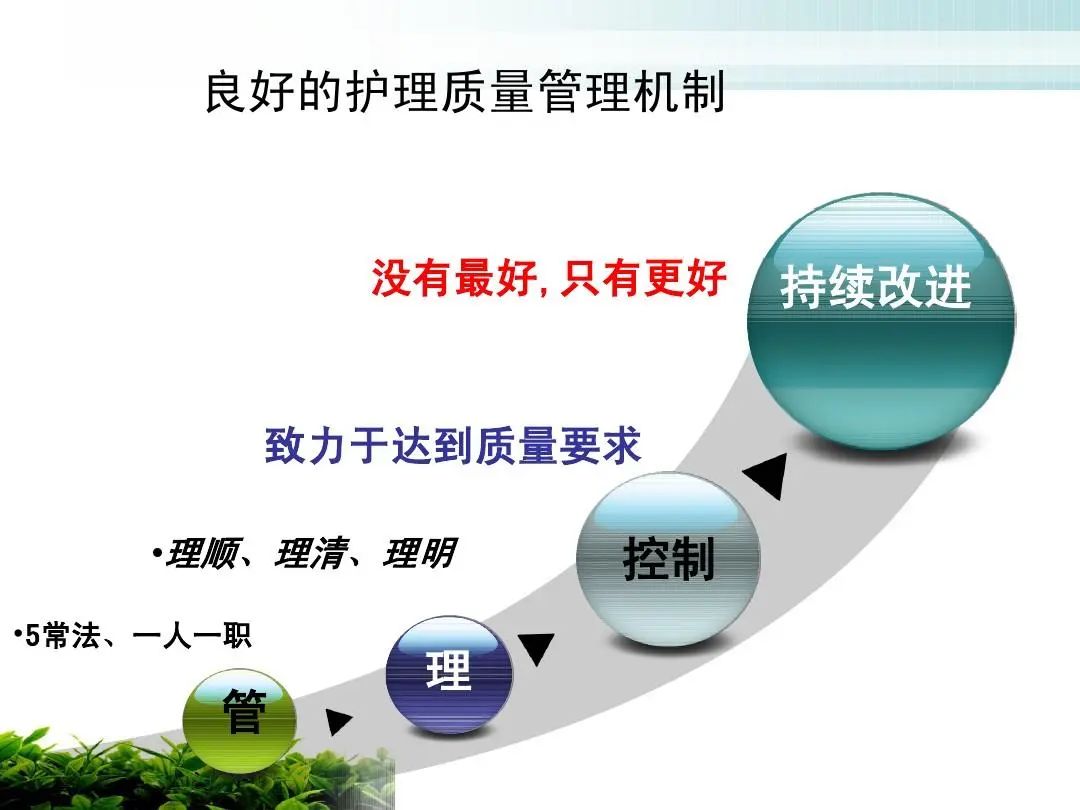 良好的护理质量管理机制

没有最好,只有更好

持续改进

致力于达到质量要求

•理顺、理清、理明

控制

•5常法、一人一职

理

管